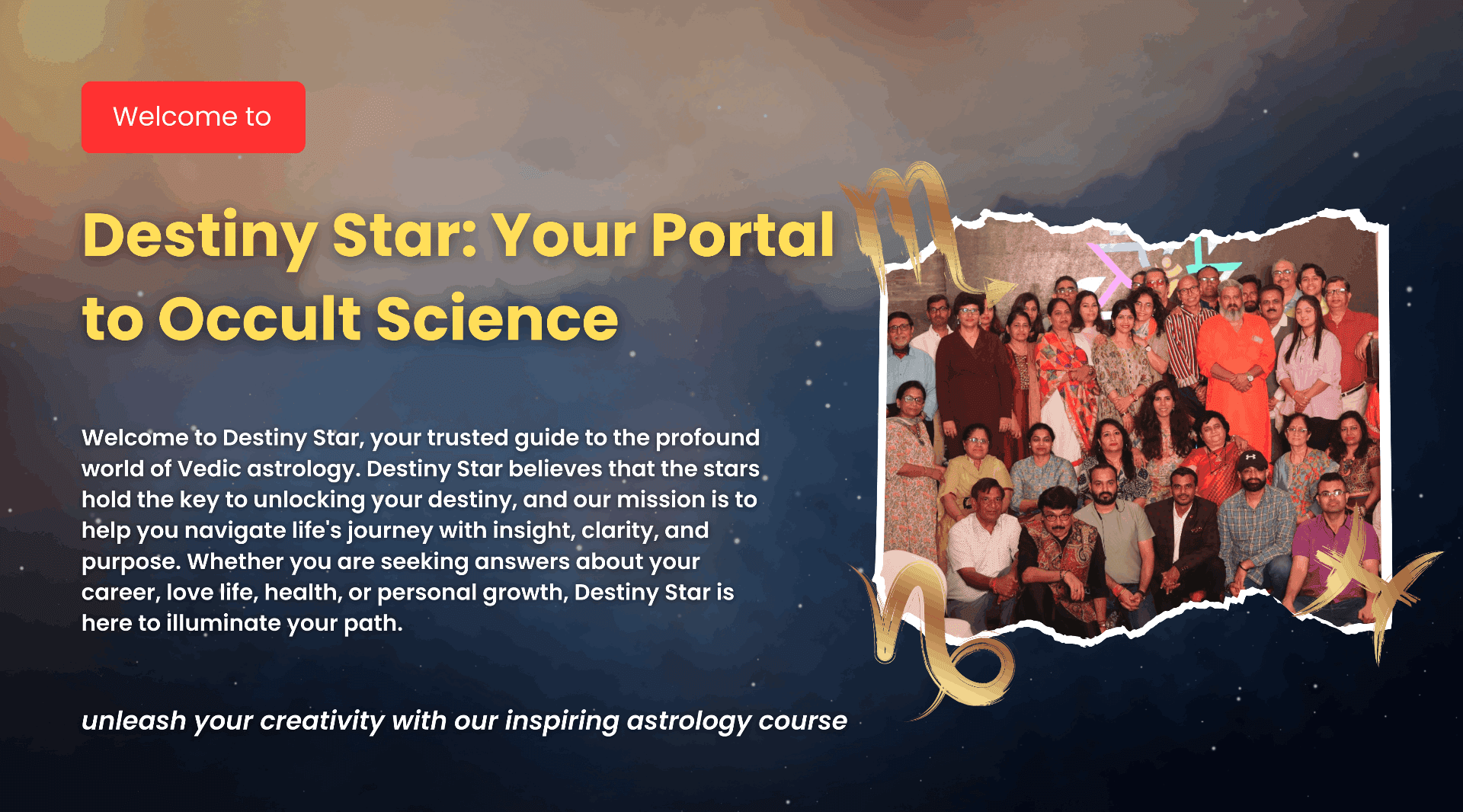 Welcome to

Destiny Star: Your Portal to Occult Science

Welcome to Destiny Star, your trusted guide to the profound world of Vedic astrology. Destiny Star believes that the stars hold the key to unlocking your destiny, and our mission is to help you navigate life's journey with insight, clarity, and purpose. Whether you are seeking answers about your career, love life, health, or personal growth, Destiny Star is here to illuminate your path.

unleash your creativity with our inspiring astrology course